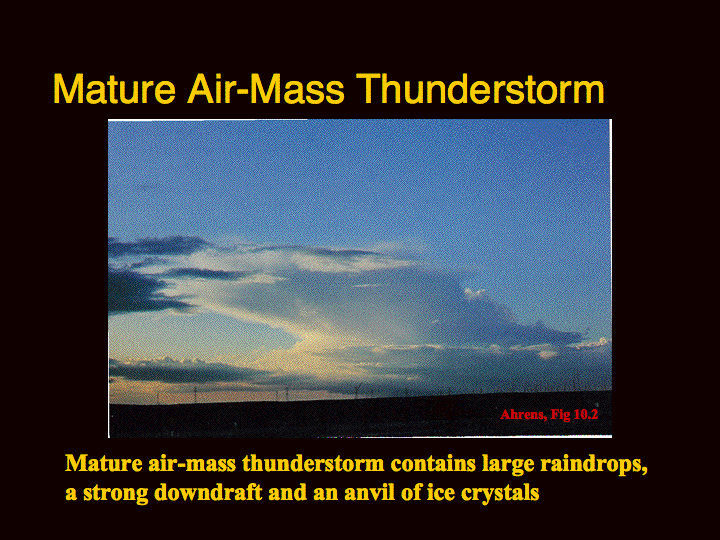 Mature Air-Mass Thunderstorm

Ahrens, Fig 10.2

Mature air-mass thunderstorm contains large raindrops, a strong downdraft and an anvil of ice crystals